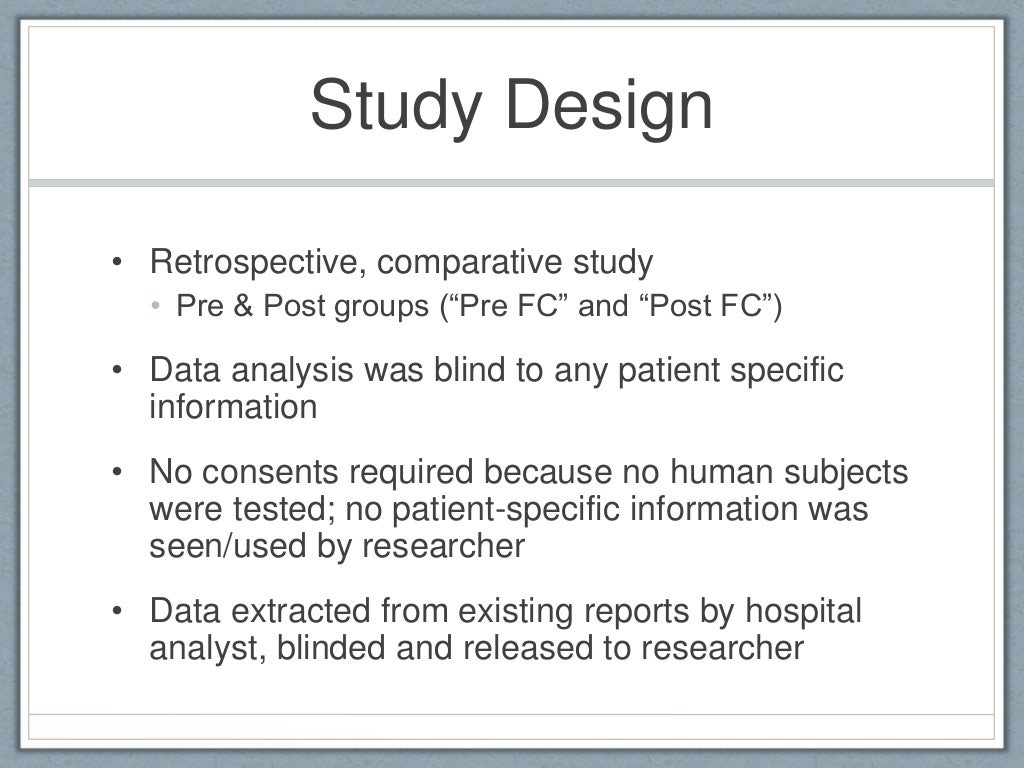 Study Design

• Retrospective, comparative study
  • Pre & Post groups (“Pre FC” and “Post FC”)

• Data analysis was blind to any patient specific information

• No consents required because no human subjects were tested; no patient-specific information was seen/used by researcher

• Data extracted from existing reports by hospital analyst, blinded and released to researcher